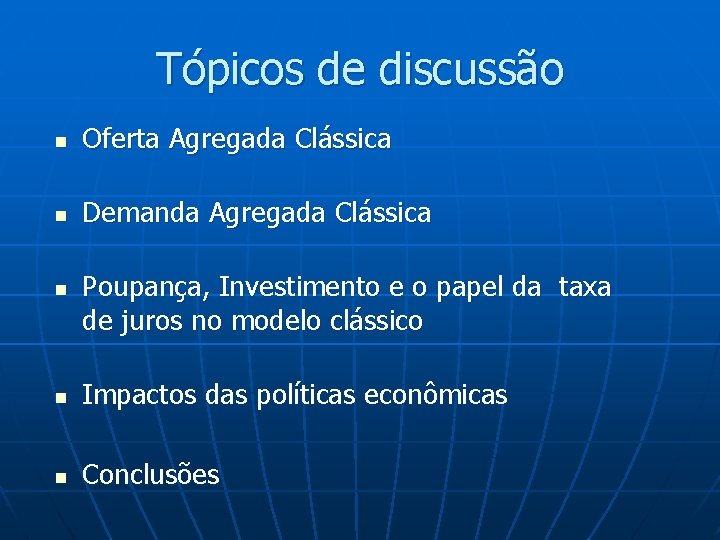 Tópicos de discussão

- Oferta Agregada Clássica
- Demanda Agregada Clássica
- Poupança, Investimento e o papel da taxa de juros no modelo clássico
- Impactos das políticas econômicas
- Conclusões